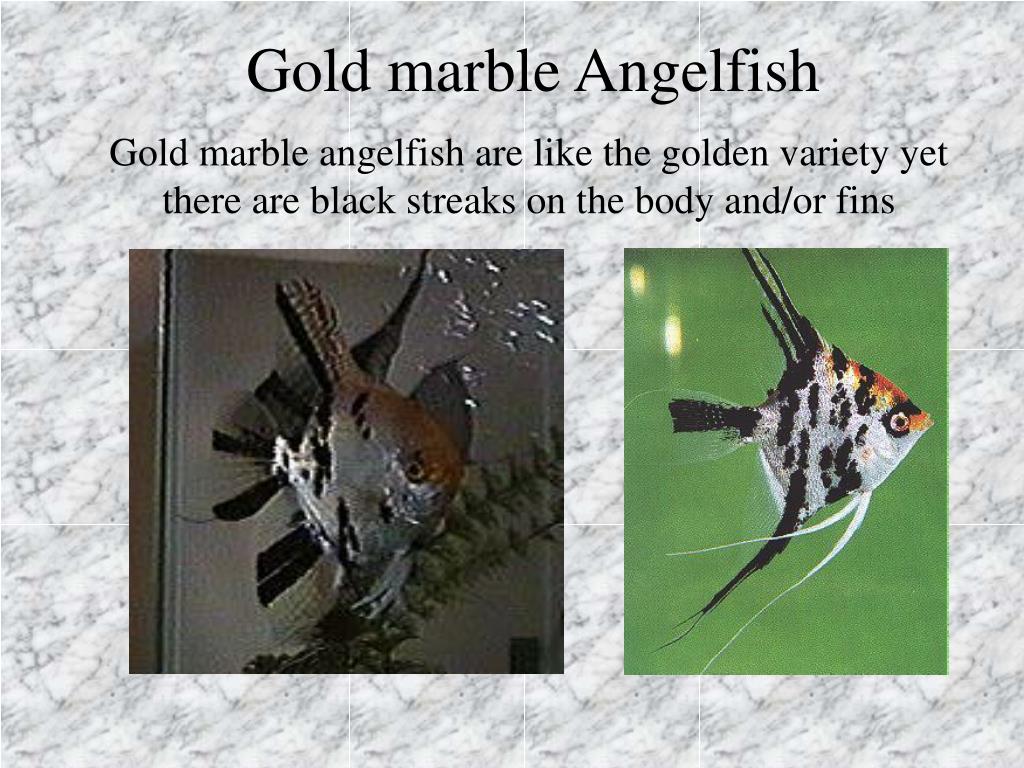 Gold marble Angelfish

Gold marble angelfish are like the golden variety yet there are black streaks on the body and/or fins